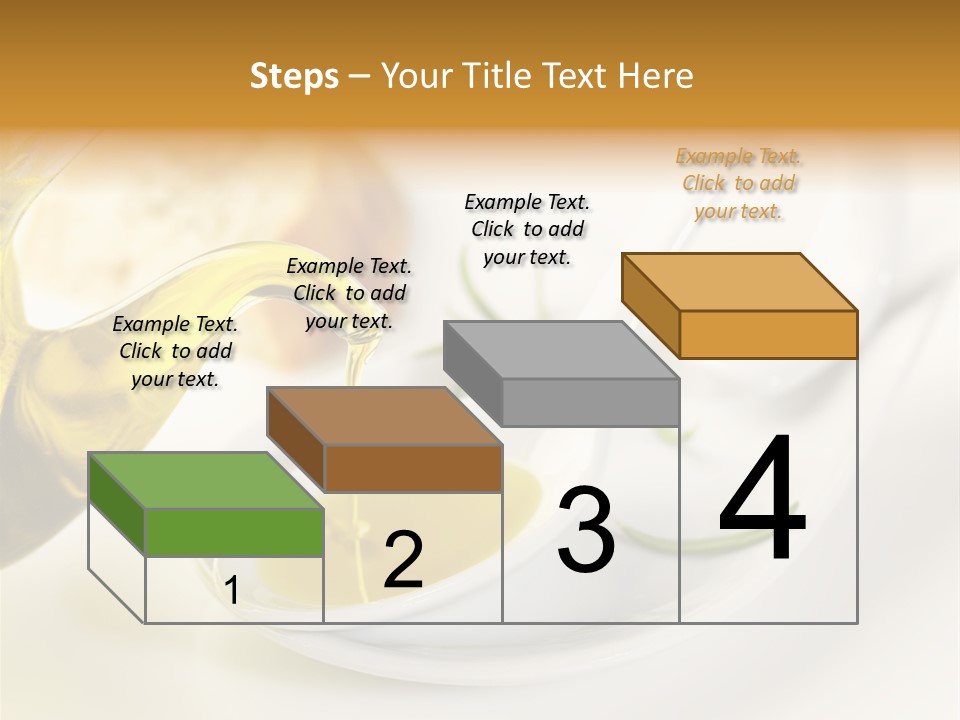 Steps – Your Title Text Here

Example Text. Click to add your text.

Example Text. Click to add your text.

Example Text. Click to add your text.

Example Text. Click to add your text.

1

2

3

4